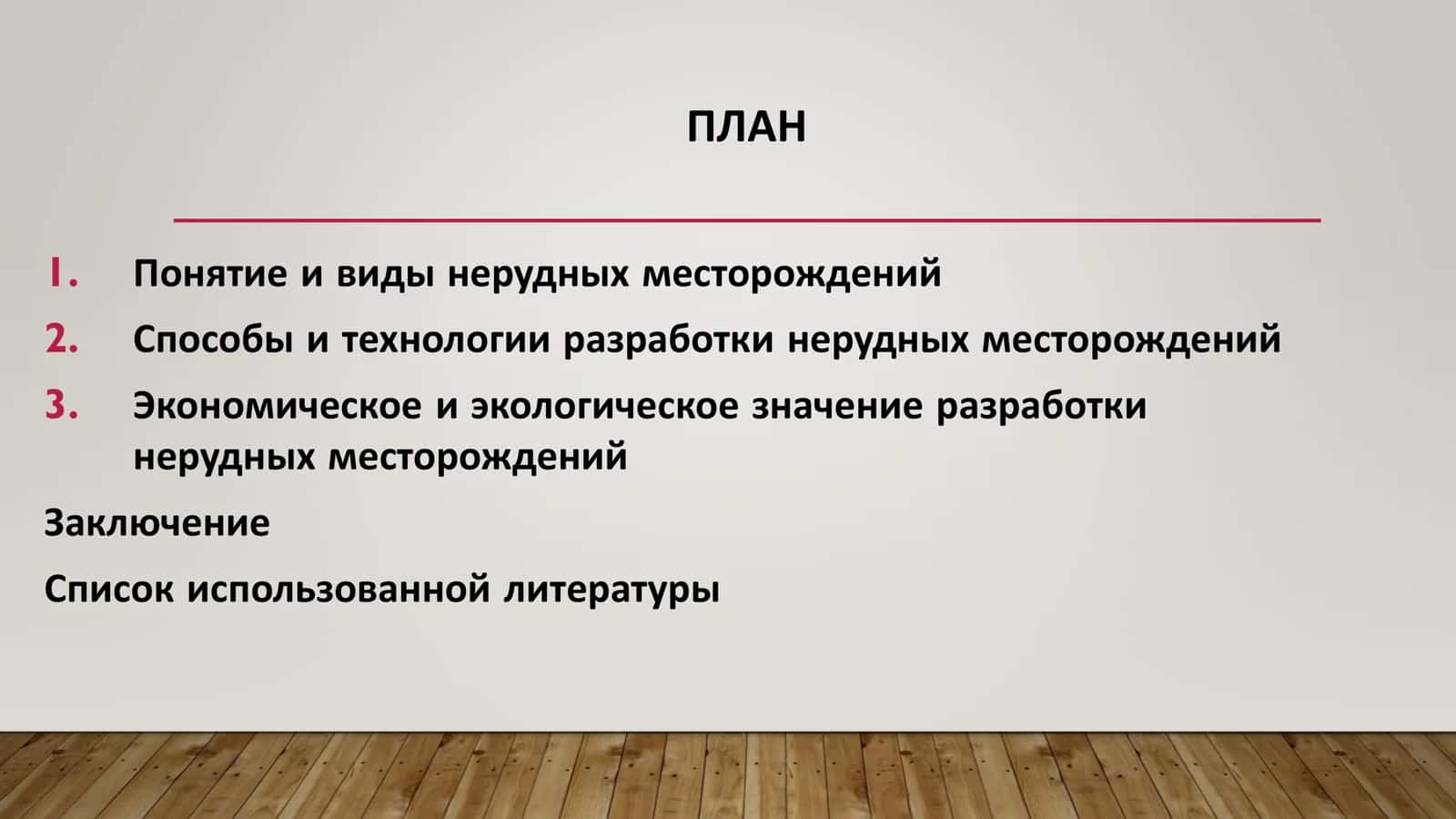 ПЛАН

1. Понятие и виды нерудных месторождений
2. Способы и технологии разработки нерудных месторождений
3. Экономическое и экологическое значение разработки нерудных месторождений

Заключение

Список использованной литературы